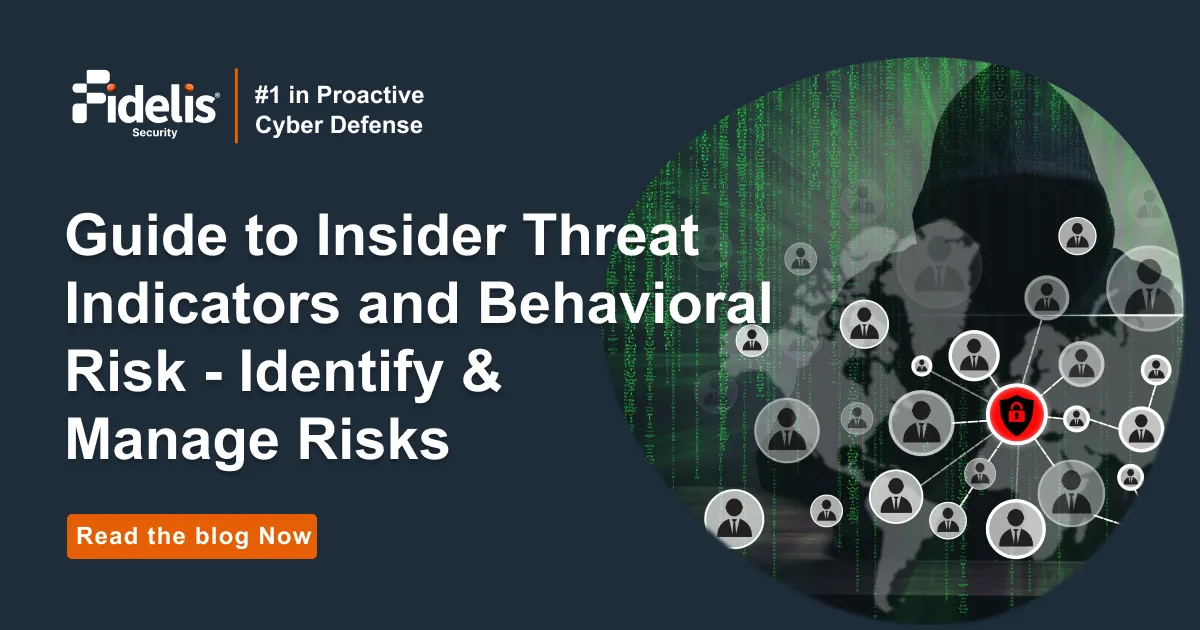 Fidelis®
Security

#1 in Proactive Cyber Defense

Guide to Insider Threat Indicators and Behavioral Risk - Identify & Manage Risks

Read the blog Now